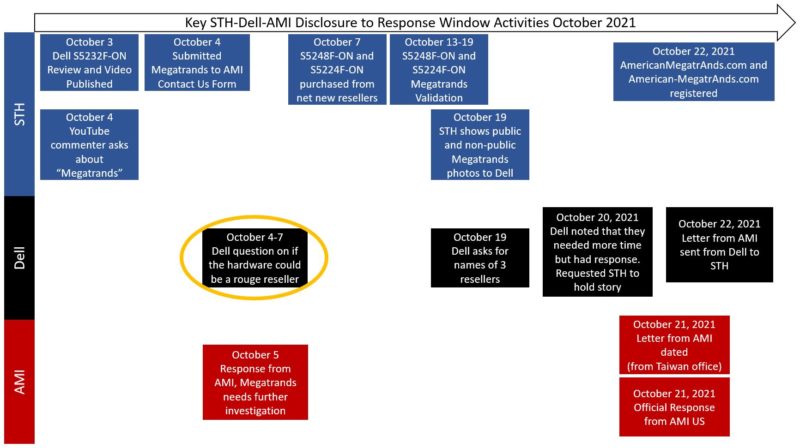 Key STH-Dell-AMI Disclosure to Response Window Activities October 2021

STH

October 3
Dell S5232F-ON Review and Video Published

October 4
Submitted Megatrands to AMI Contact Us Form

October 7
S5248F-ON and S5224F-ON purchased from net new resellers

October 13-19
S5248F-ON and S5224F-ON Megatrands Validation

October 22, 2021
AmericanMegatrAnds.com and American-MegatrAnds.com registered

October 4
YouTube commenter asks about "Megatrands"

October 19
STH shows public and non-public Megatrands photos to Dell

Dell

October 4-7
Dell question on if the hardware could be a rouge reseller

October 19
Dell asks for names of 3 resellers

October 20, 2021
Dell noted that they needed more time but had response. Requested STH to hold story

October 22, 2021
Letter from AMI sent from Dell to STH

AMI

October 5
Response from AMI, Megatrands needs further investigation

October 21, 2021
Letter from AMI dated (from Taiwan office)

October 21, 2021
Official Response from AMI US